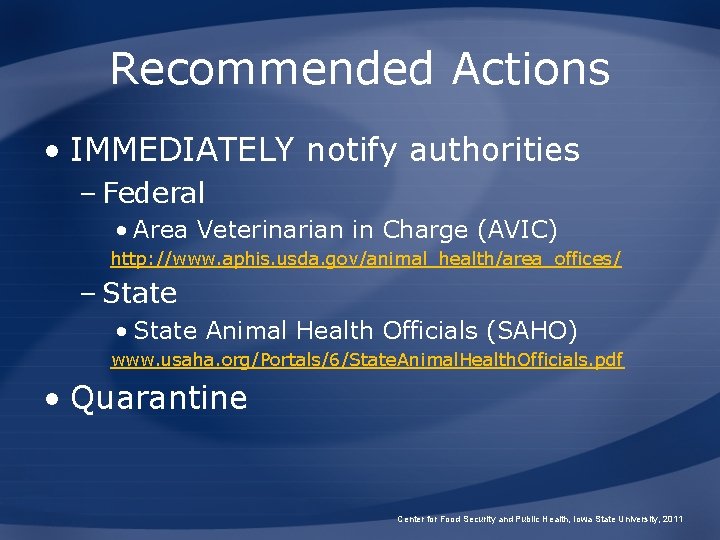 Recommended Actions

• IMMEDIATELY notify authorities
– Federal
• Area Veterinarian in Charge (AVIC)
http://www.aphis.usda.gov/animal_health/area_offices/
– State
• State Animal Health Officials (SAHO)
www.usaha.org/Portals/6/StateAnimalHealthOfficials.pdf
• Quarantine

Center for Food Security and Public Health, Iowa State University, 2011